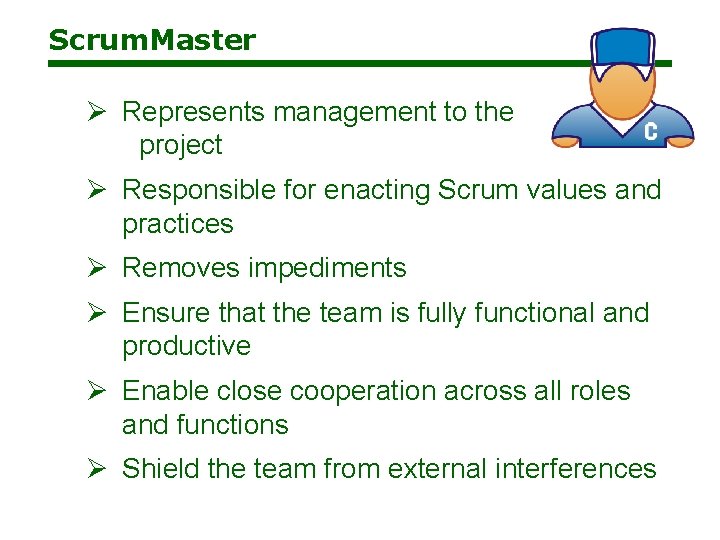 ScrumMaster

C

➢ Represents management to the project

➢ Responsible for enacting Scrum values and practices

➢ Removes impediments

➢ Ensure that the team is fully functional and productive

➢ Enable close cooperation across all roles and functions

➢ Shield the team from external interferences